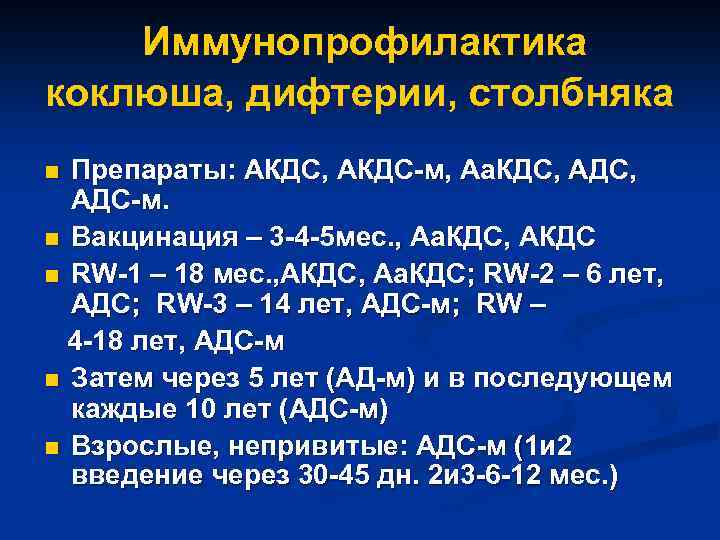 Иммунопрофилактика коклюша, дифтерии, столбняка

Препараты: АКДС, АКДС-м, АаКДС, АДС, АДС-м.

Вакцинация – 3-4-5мес., АаКДС, АКДС

RW-1 – 18 мес.,АКДС, АаКДС; RW-2 – 6 лет, АДС; RW-3 – 14 лет, АДС-м; RW –

4-18 лет, АДС-м

Затем через 5 лет (АД-м) и в последующем каждые 10 лет (АДС-м)

Взрослые, непривитые: АДС-м (1и2 введение через 30-45 дн. 2и3-6-12 мес.)